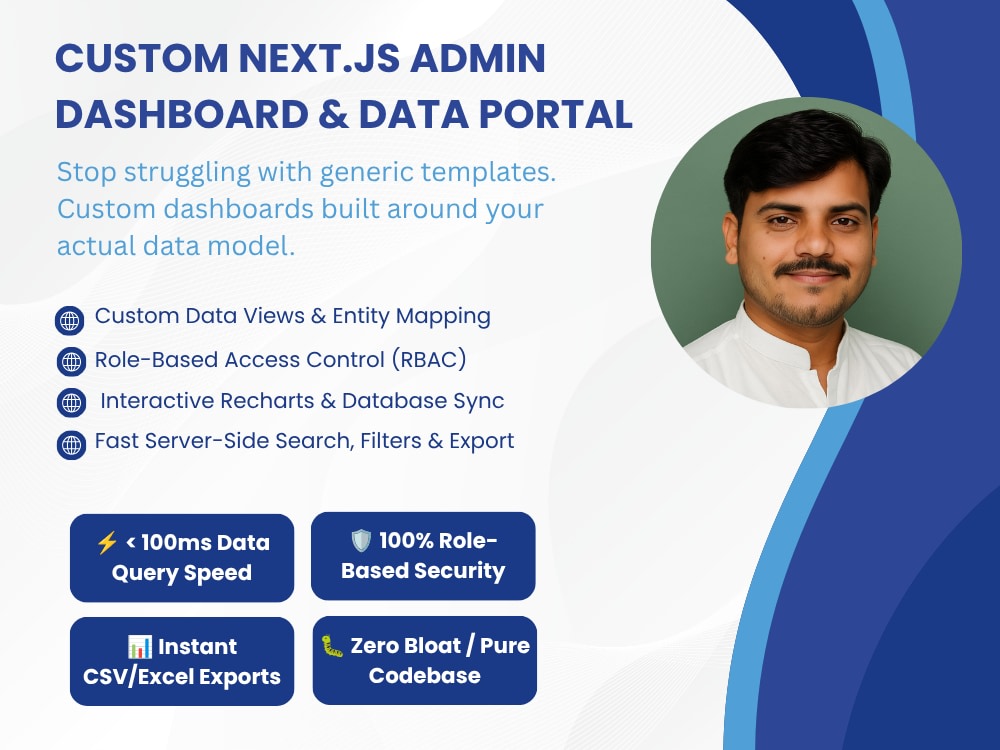 CUSTOM NEXT.JS ADMIN DASHBOARD & DATA PORTAL

Stop struggling with generic templates. Custom dashboards built around your actual data model.

Custom Data Views & Entity Mapping
Role-Based Access Control (RBAC)
Interactive Recharts & Database Sync
Fast Server-Side Search, Filters & Export

⚡ < 100ms Data Query Speed

🛡️ 100% Role-Based Security

📊 Instant CSV/Excel Exports

🐛 Zero Bloat / Pure Codebase